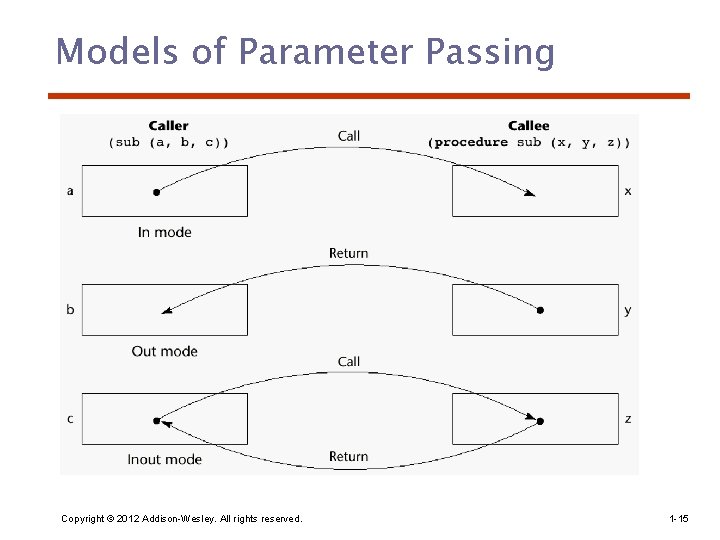 Models of Parameter Passing

Caller
(sub (a, b, c))

Call

Callee
(procedure sub (x, y, z))

a

x

In mode

Return

b

y

Out mode

Call

c

z

Inout mode

Return

Copyright © 2012 Addison-Wesley. All rights reserved.

1-15